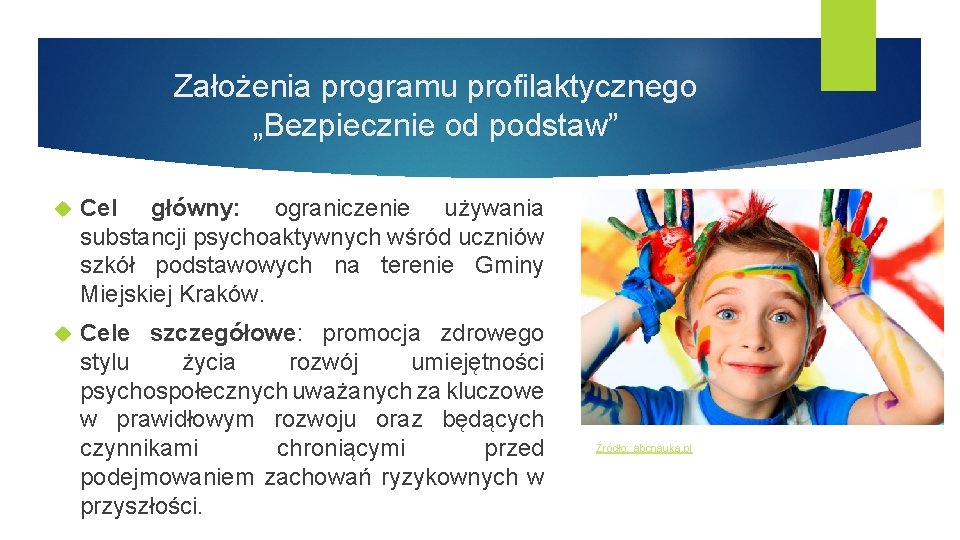 Założenia programu profilaktycznego „Bezpiecznie od podstaw”

Cel główny: ograniczenie używania substancji psychoaktywnych wśród uczniów szkół podstawowych na terenie Gminy Miejskiej Kraków.

Cele szczegółowe: promocja zdrowego stylu życia rozwój umiejętności psychospołecznych uważanych za kluczowe w prawidłowym rozwoju oraz będących czynnikami chroniącymi przed podejmowaniem zachowań ryzykownych w przyszłości.

Źródło: abcnauka.pl